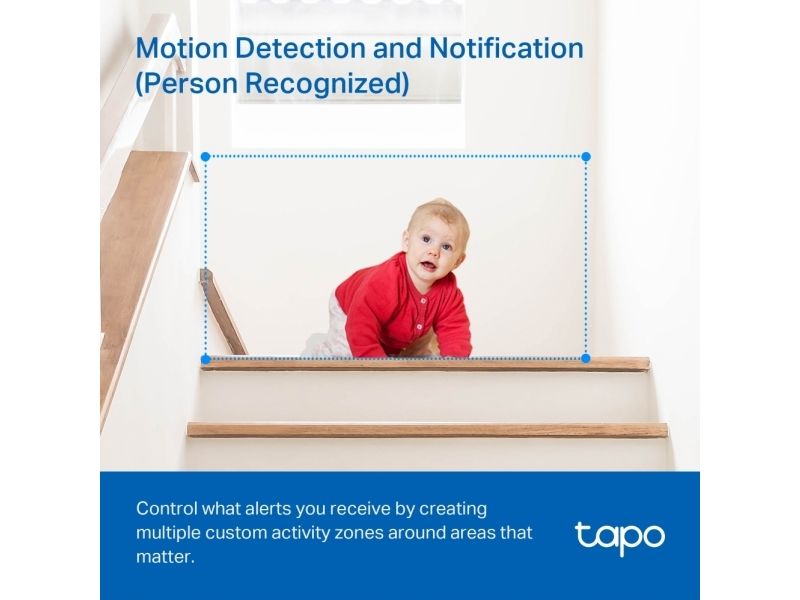 Motion Detection and Notification (Person Recognized)

Control what alerts you receive by creating multiple custom activity zones around areas that matter.

tapo